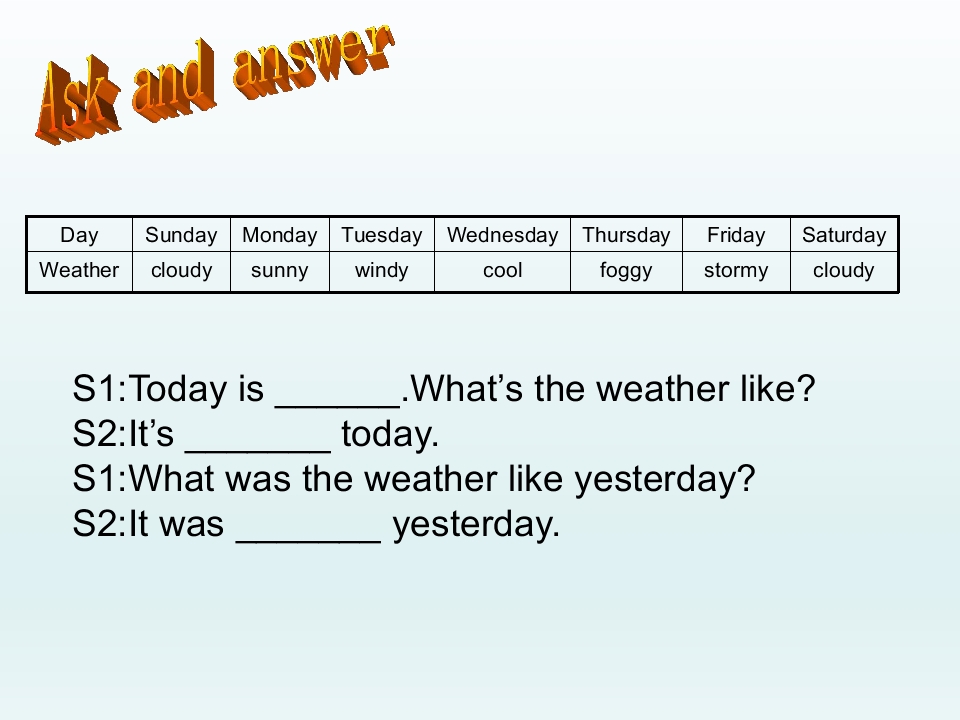 Ask and answer

| Day | Sunday | Monday | Tuesday | Wednesday | Thursday | Friday | Saturday |
|---|---|---|---|---|---|---|---|
| Weather | cloudy | sunny | windy | cool | foggy | stormy | cloudy |

S1:Today is ______.What’s the weather like?
S2:It’s _______ today.
S1:What was the weather like yesterday?
S2:It was _______ yesterday.